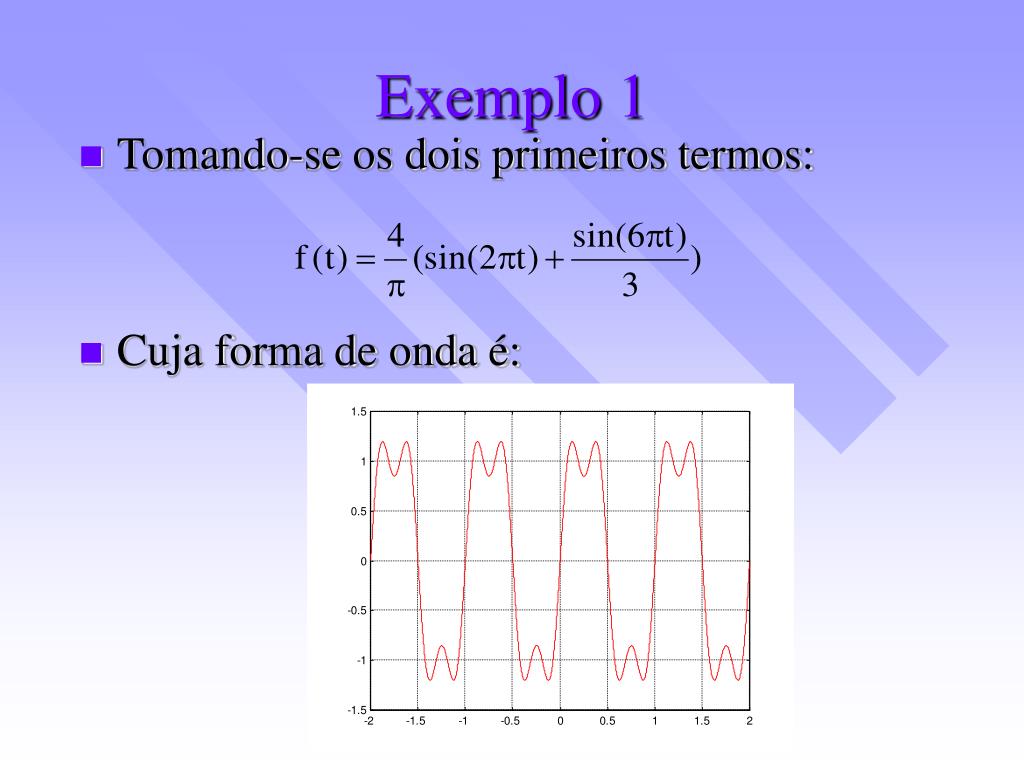 Exemplo 1

Tomando-se os dois primeiros termos:

$f(t) = \frac{4}{\pi}(\sin(2\pi t) + \frac{\sin(6\pi t)}{3})$

Cuja forma de onda é:

1.5
1
0.5
0
-0.5
-1
-1.5
-2
-1.5
-1
-0.5
0
0.5
1
1.5
2